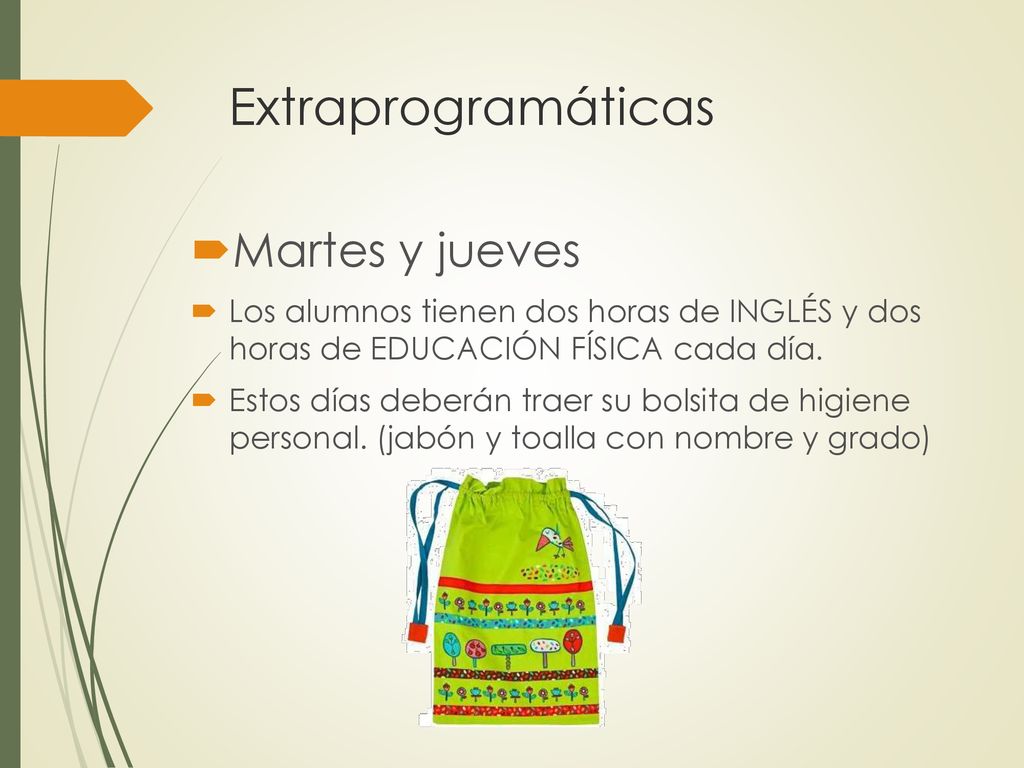 Extraprogramáticas

Martes y jueves

Los alumnos tienen dos horas de INGLÉS y dos horas de EDUCACIÓN FÍSICA cada día.

Estos días deberán traer su bolsita de higiene personal. (jabón y toalla con nombre y grado)